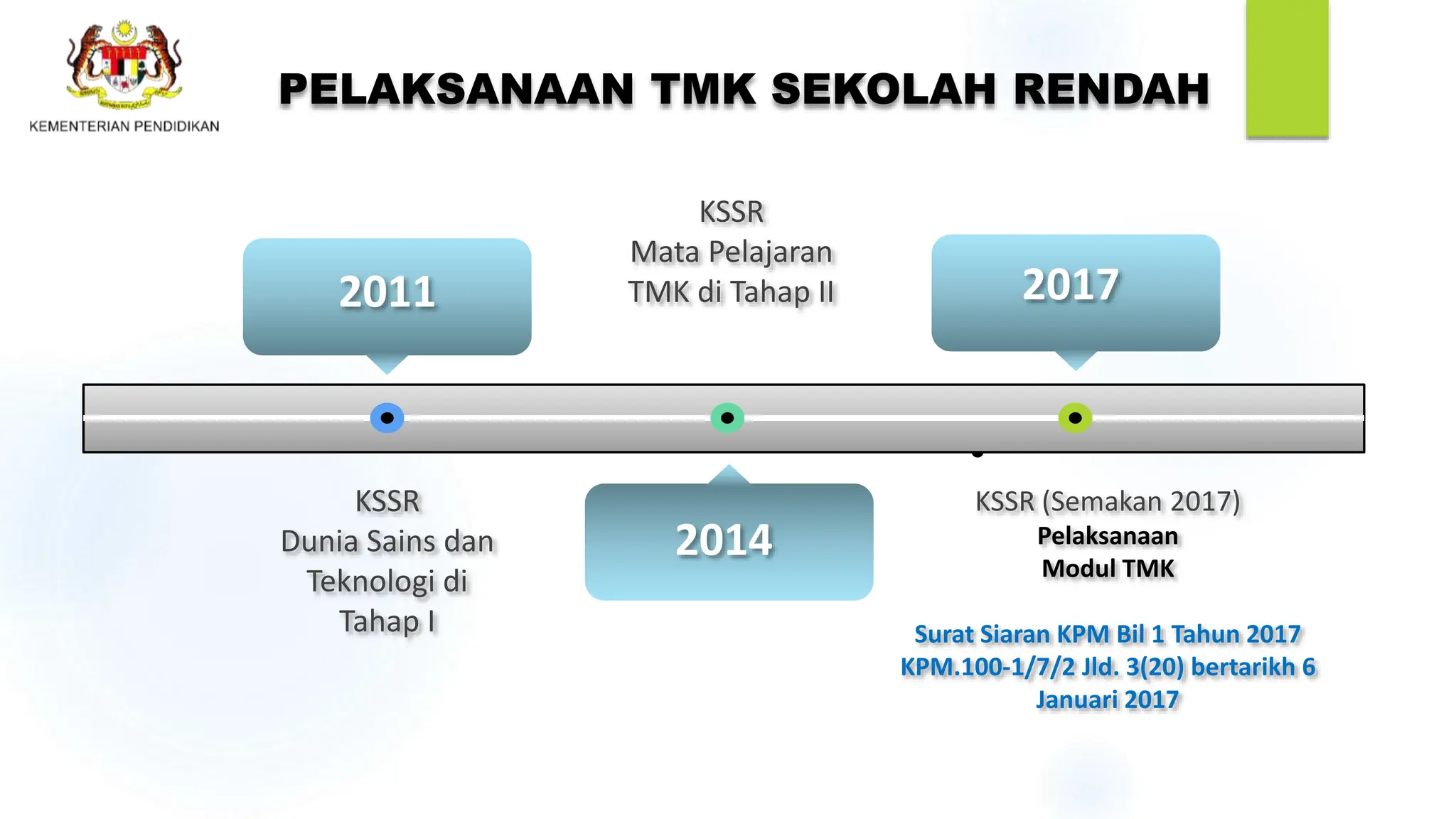 KEMENTERIAN PENDIDIKAN

PELAKSANAAN TMK SEKOLAH RENDAH

2011

KSSR
Dunia Sains dan Teknologi di Tahap I

KSSR
Mata Pelajaran TMK di Tahap II

2014

2017

KSSR (Semakan 2017)
Pelaksanaan Modul TMK

Surat Siaran KPM Bil 1 Tahun 2017 KPM.100-1/7/2 Jld. 3(20) bertarikh 6 Januari 2017